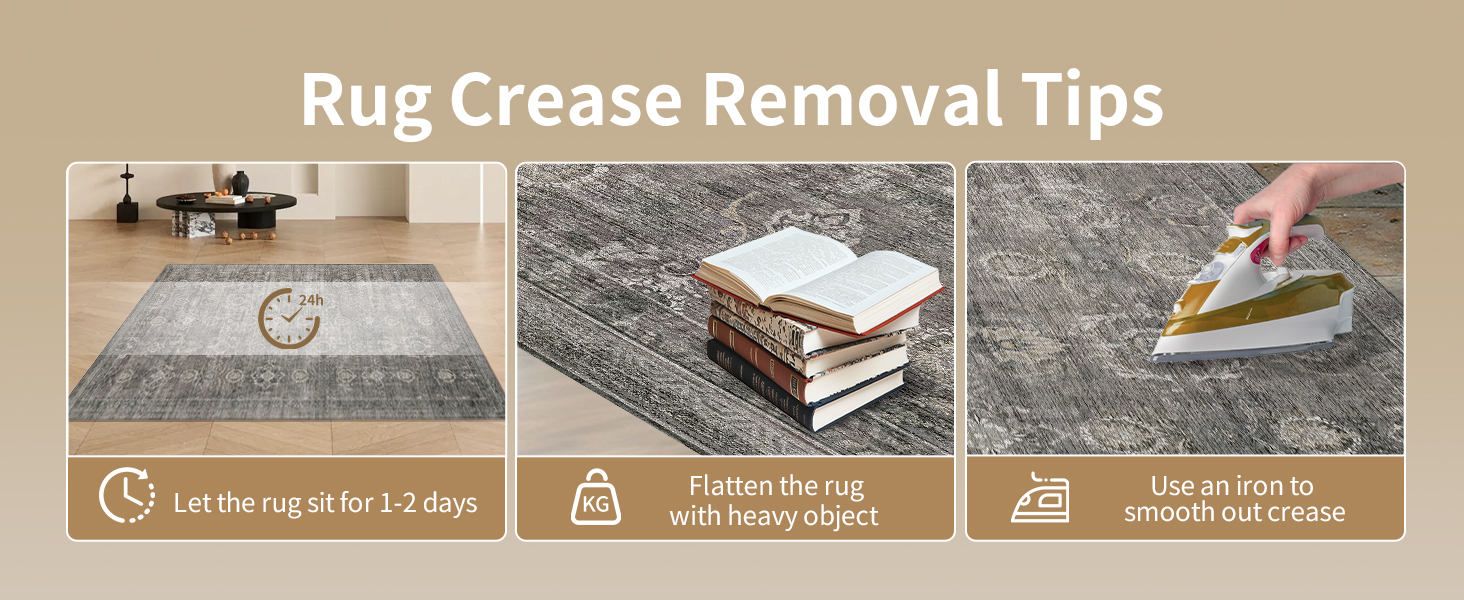 Rug Crease Removal Tips

24h

Let the rug sit for 1-2 days

KG

Flatten the rug with heavy object

Use an iron to smooth out crease